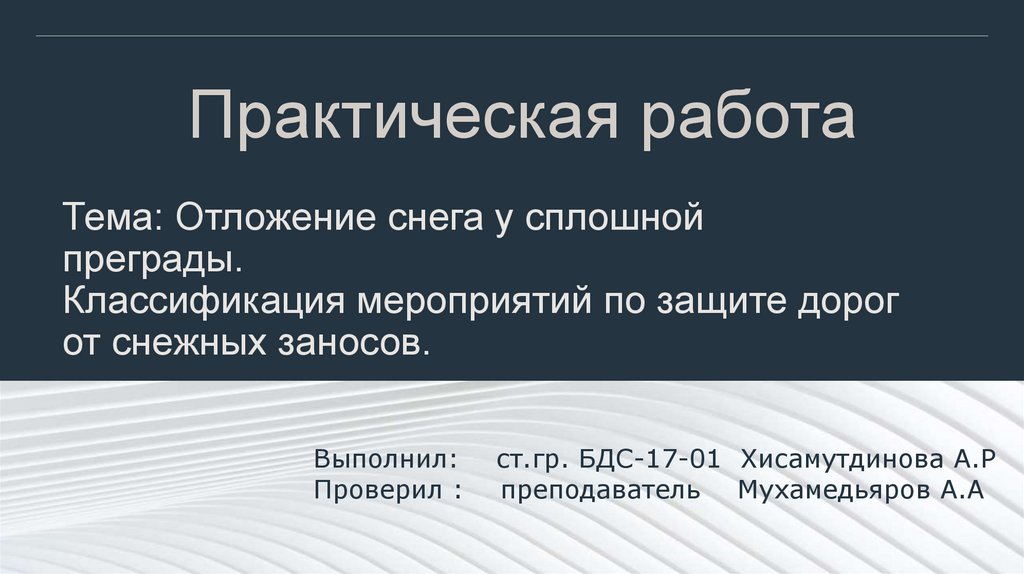 Практическая работа

Тема: Отложение снега у сплошной преграды.
Классификация мероприятий по защите дорог от снежных заносов.

Выполнил: ст.гр. БДС-17-01 Хисамутдинова А.Р
Проверил : преподаватель Мухамедьяров А.А